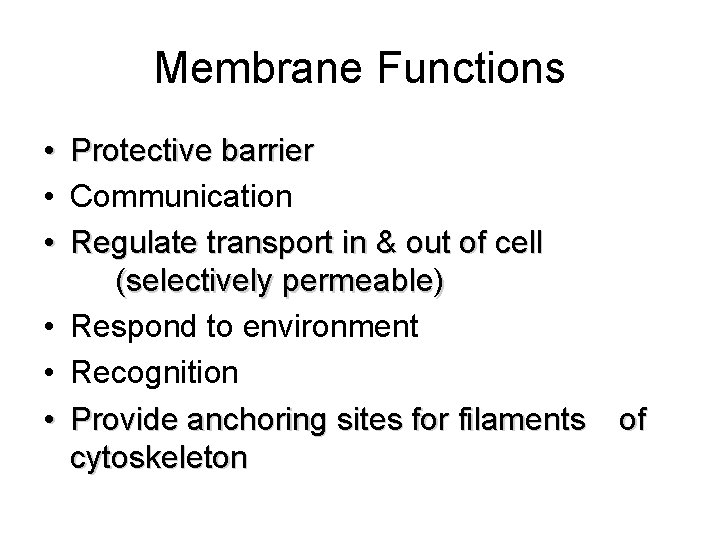 Membrane Functions

• Protective barrier
• Communication
• Regulate transport in & out of cell (selectively permeable)
• Respond to environment
• Recognition
• Provide anchoring sites for filaments of cytoskeleton